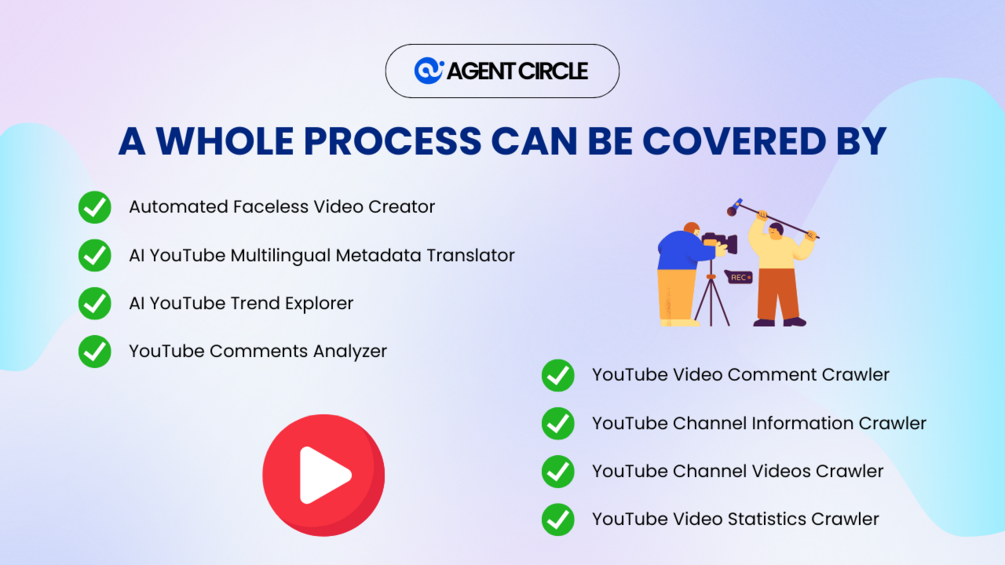 AGENT CIRCLE

A WHOLE PROCESS CAN BE COVERED BY

Automated Faceless Video Creator

AI YouTube Multilingual Metadata Translator

AI YouTube Trend Explorer

YouTube Comments Analyzer

REC

YouTube Video Comment Crawler

YouTube Channel Information Crawler

YouTube Channel Videos Crawler

YouTube Video Statistics Crawler